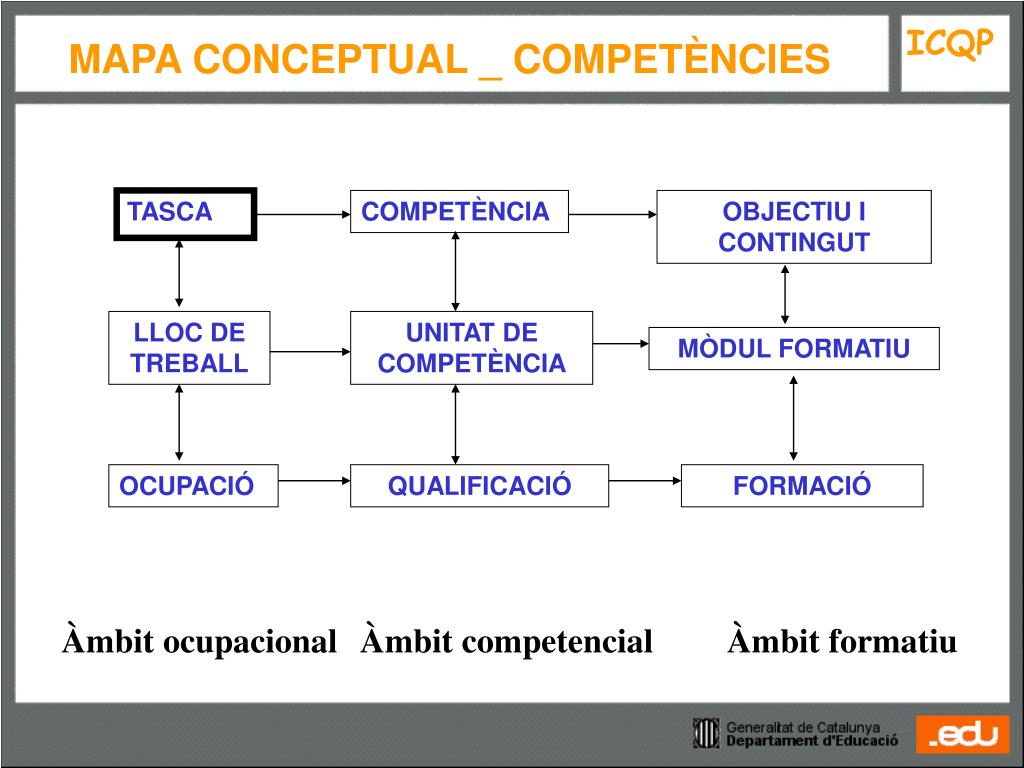 MAPA CONCEPTUAL _ COMPETÈNCIES

ICQP

TASCA

COMPETÈNCIA

OBJECTIU I CONTINGUT

LLOC DE TREBALL

UNITAT DE COMPETÈNCIA

MÒDUL FORMATIU

OCUPACIÓ

QUALIFICACIÓ

FORMACIÓ

Àmbit ocupacional Àmbit competencial Àmbit formatiu

Generalitat de Catalunya
Departament d'Educació

.edu